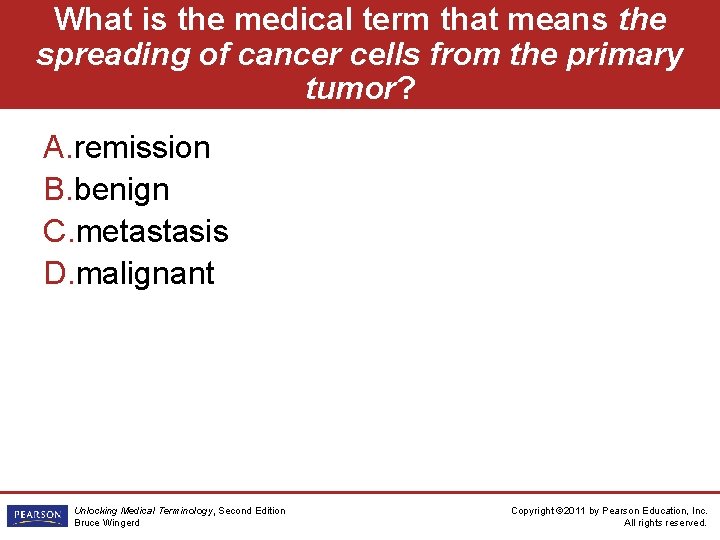 What is the medical term that means the spreading of cancer cells from the primary tumor?

A. remission
B. benign
C. metastasis
D. malignant

PEARSON

Unlocking Medical Terminology, Second Edition
Bruce Wingerd

Copyright ©2011 by Pearson Education, Inc.
All rights reserved.